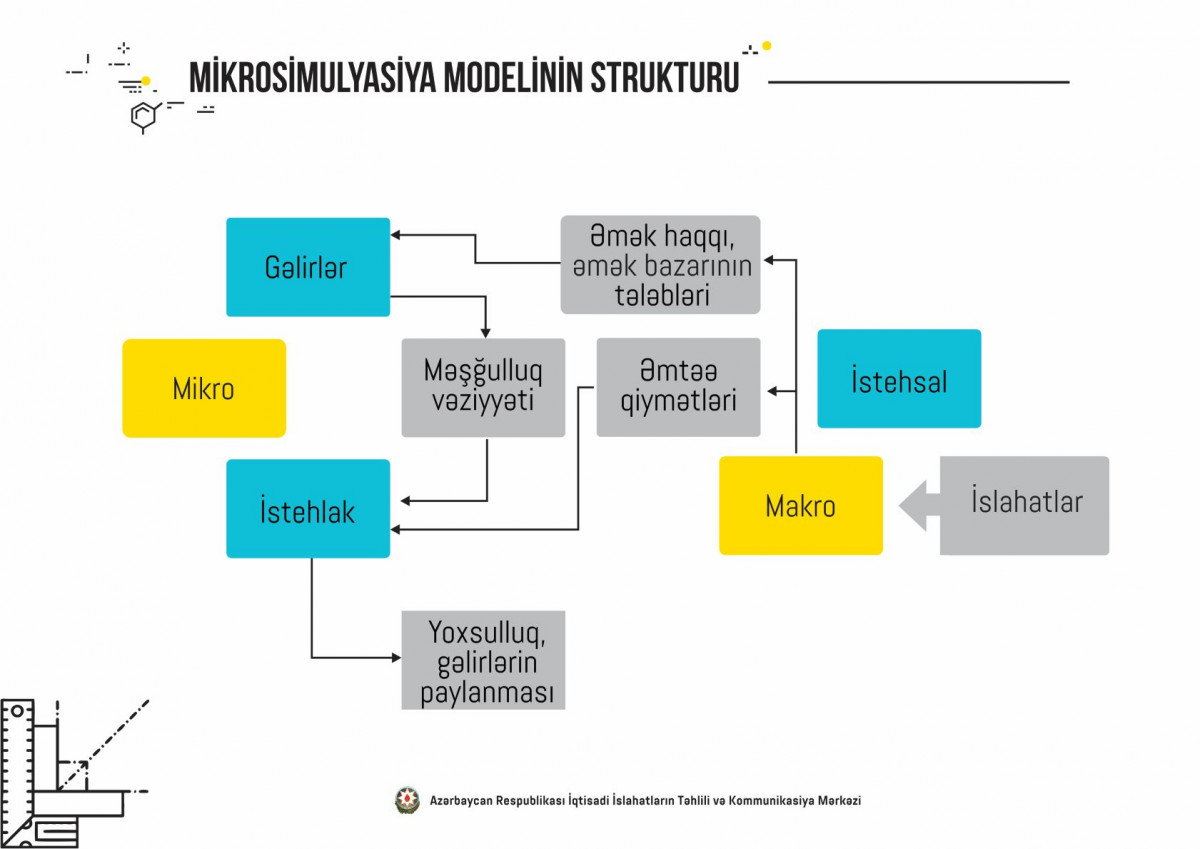 MİKROSİMULYASİYA MODELİNİN STRUKTURU

Gəlirlər

Əmək haqqı, əmək bazarının tələbləri

Mikro

Məşğulluq vəziyyəti

Əmtəə qiymətləri

İstehsal

İstehlak

Makro

İslahatlar

Yoxsulluq, gəlirlərin paylanması

Azərbaycan Respublikası İqtisadi İslahatların Təhlili və Kommunikasiya Mərkəzi